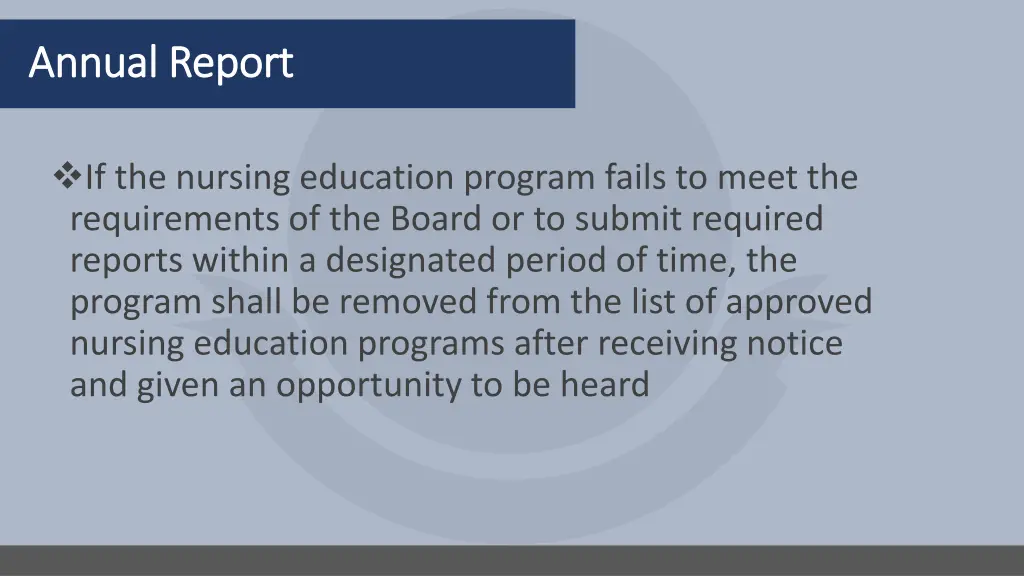 Annual Report

❖If the nursing education program fails to meet the requirements of the Board or to submit required reports within a designated period of time, the program shall be removed from the list of approved nursing education programs after receiving notice and given an opportunity to be heard